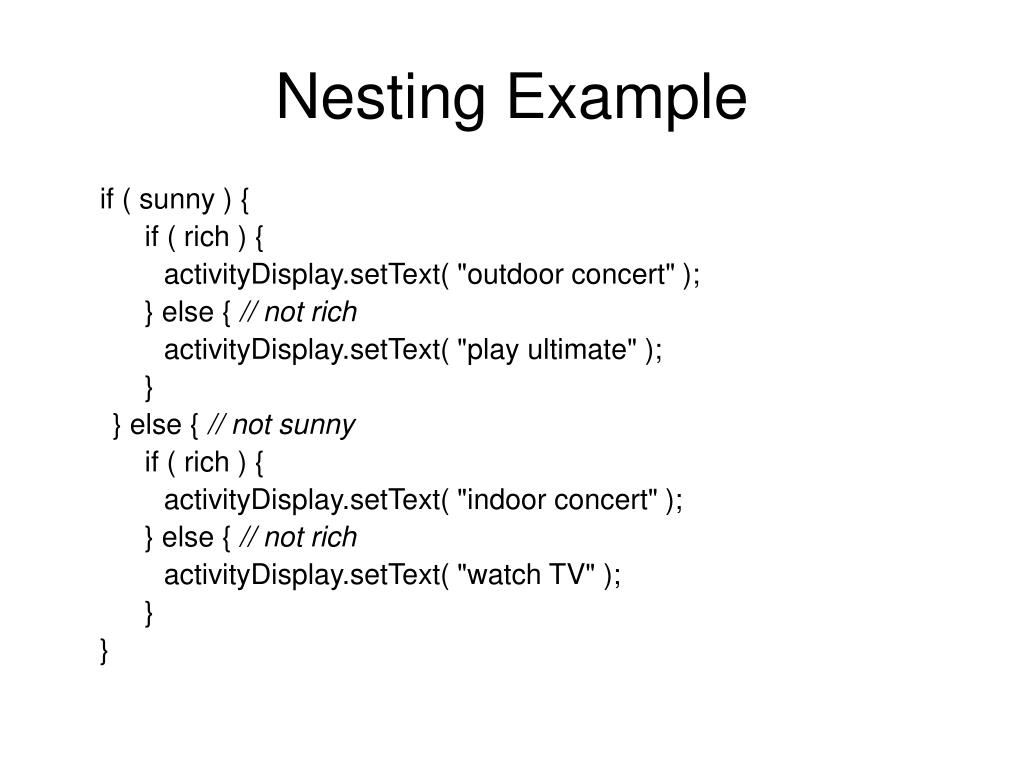 Nesting Example

if ( sunny ) {
    if ( rich ) {
      activityDisplay.setText( "outdoor concert" );
    } else { // not rich
      activityDisplay.setText( "play ultimate" );
    }
 } else { // not sunny
    if ( rich ) {
      activityDisplay.setText( "indoor concert" );
    } else { // not rich
      activityDisplay.setText( "watch TV" );
    }
}